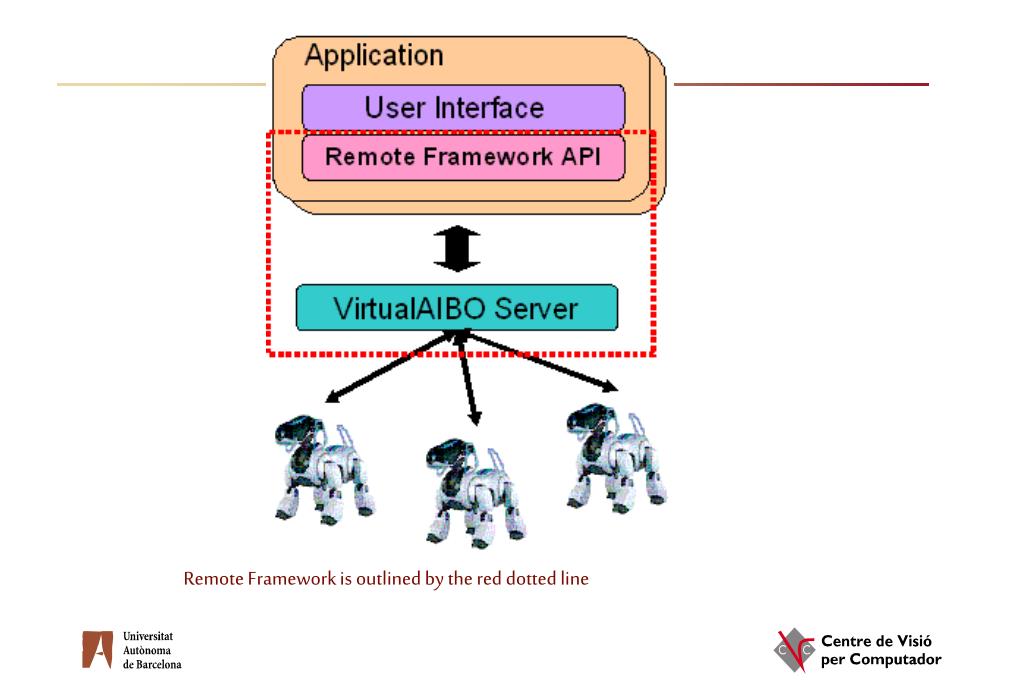 Application

User Interface

Remote Framework API

VirtualAIBO Server

Remote Framework is outlined by the red dotted line

Universitat Autònoma de Barcelona

Centre de Visió per Computador